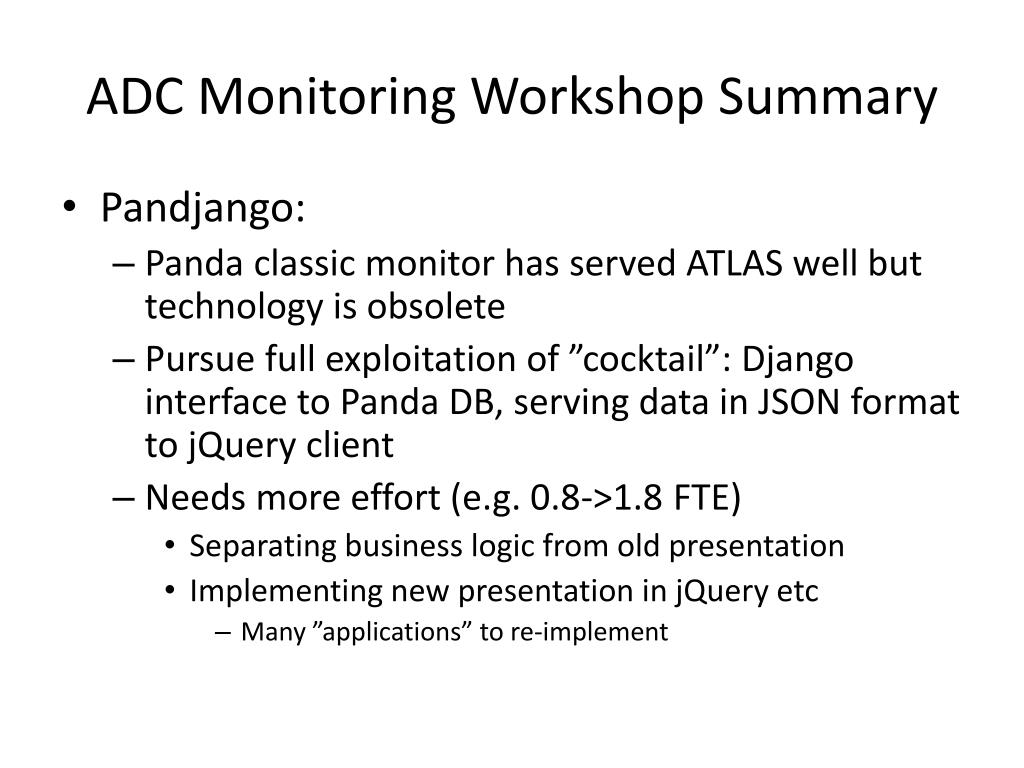 ADC Monitoring Workshop Summary

• Pandjango:
– Panda classic monitor has served ATLAS well but technology is obsolete
– Pursue full exploitation of ”cocktail”: Django interface to Panda DB, serving data in JSON format to jQuery client
– Needs more effort (e.g. 0.8->1.8 FTE)
• Separating business logic from old presentation
• Implementing new presentation in jQuery etc
– Many ”applications” to re-implement